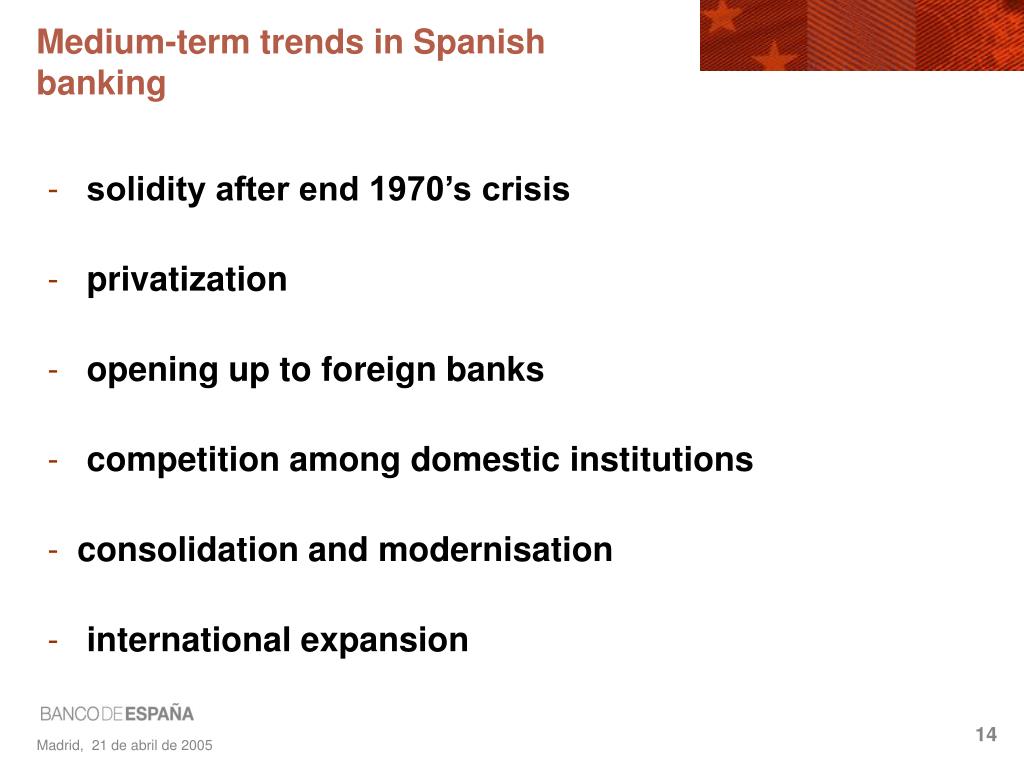 Medium-term trends in Spanish banking

- solidity after end 1970’s crisis

- privatization

- opening up to foreign banks

- competition among domestic institutions

- consolidation and modernisation

- international expansion

BANCO DE ESPAÑA

Madrid, 21 de abril de 2005

14